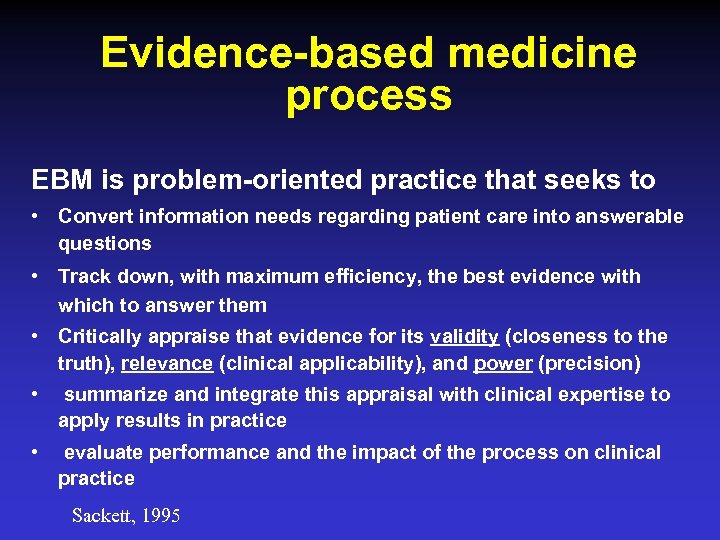 Evidence-based medicine process

EBM is problem-oriented practice that seeks to

• Convert information needs regarding patient care into answerable questions

• Track down, with maximum efficiency, the best evidence with which to answer them

• Critically appraise that evidence for its validity (closeness to the truth), relevance (clinical applicability), and power (precision)

• summarize and integrate this appraisal with clinical expertise to apply results in practice

• evaluate performance and the impact of the process on clinical practice

Sackett, 1995